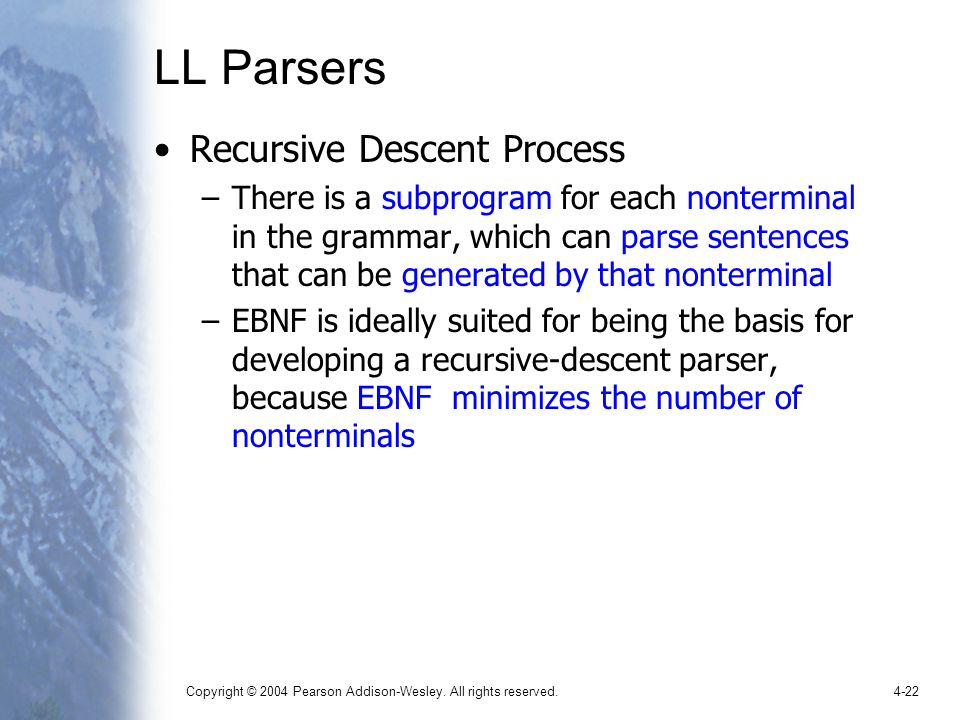 LL Parsers

• Recursive Descent Process

– There is a subprogram for each nonterminal in the grammar, which can parse sentences that can be generated by that nonterminal

– EBNF is ideally suited for being the basis for developing a recursive-descent parser, because EBNF minimizes the number of nonterminals

Copyright © 2004 Pearson Addison-Wesley. All rights reserved.

4-22